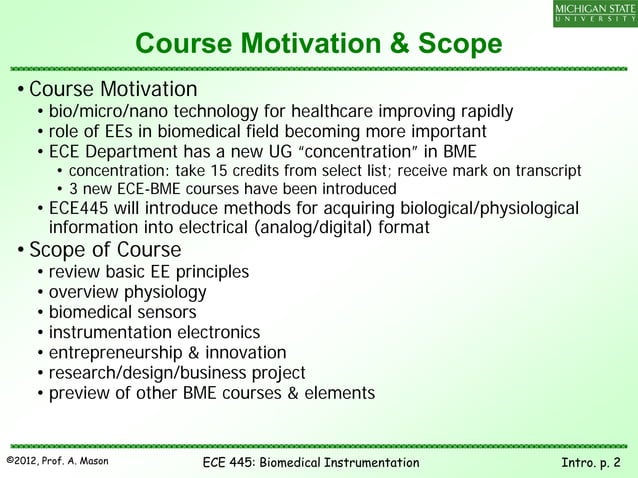 MICHIGAN STATE
UNIVERSITY

Course Motivation & Scope

• Course Motivation
• bio/micro/nano technology for healthcare improving rapidly
• role of EEs in biomedical field becoming more important
• ECE Department has a new UG "concentration" in BME
• concentration: take 15 credits from select list; receive mark on transcript
• 3 new ECE-BME courses have been introduced
• ECE445 will introduce methods for acquiring biological/physiological information into electrical (analog/digital) format
• Scope of Course
• review basic EE principles
• overview physiology
• biomedical sensors
• instrumentation electronics
• entrepreneurship & innovation
• research/design/business project
• preview of other BME courses & elements

©2012, Prof. A. Mason
ECE 445: Biomedical Instrumentation
Intro. p. 2